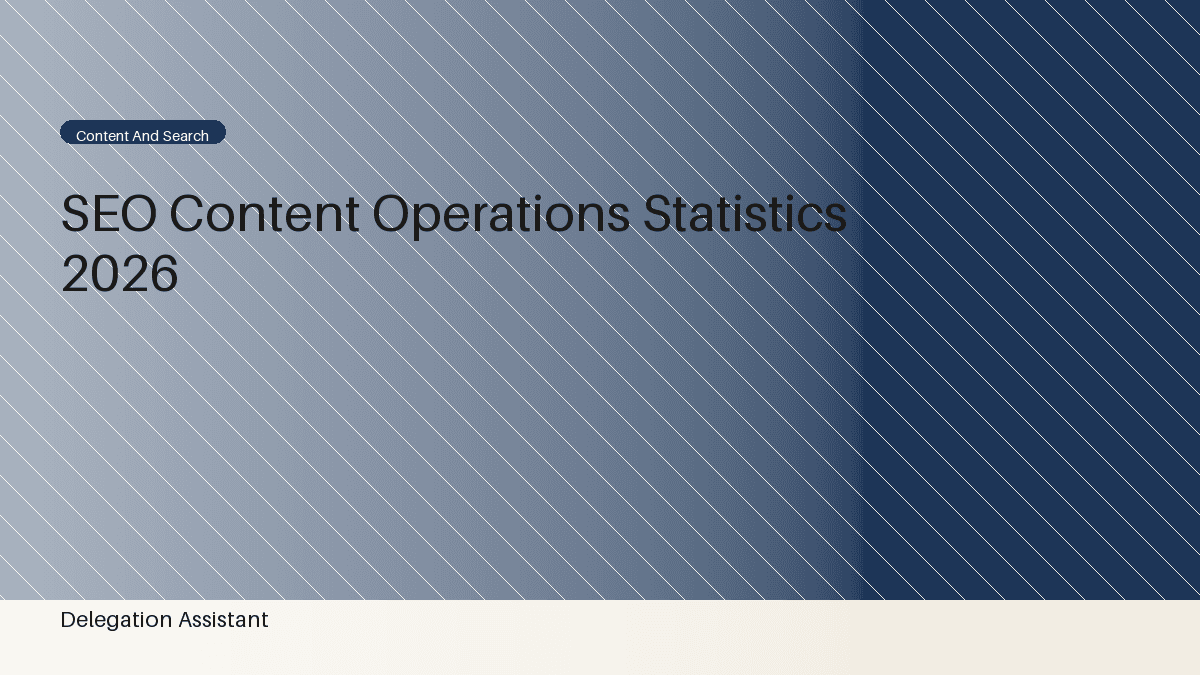 Content And Search

SEO Content Operations Statistics 2026

Delegation Assistant